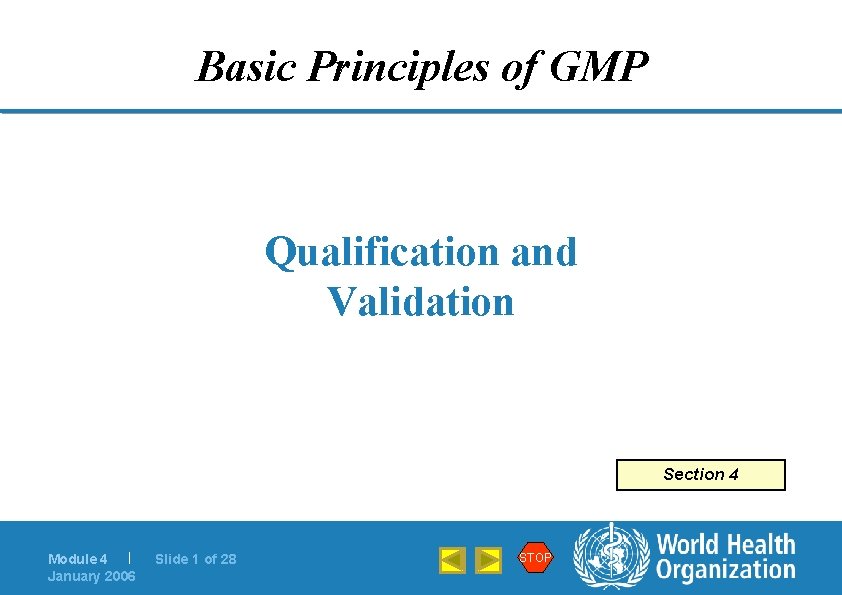 Basic Principles of GMP

Qualification and Validation

Section 4

Module 4 | Slide 1 of 28
January 2006

STOP

World Health Organization